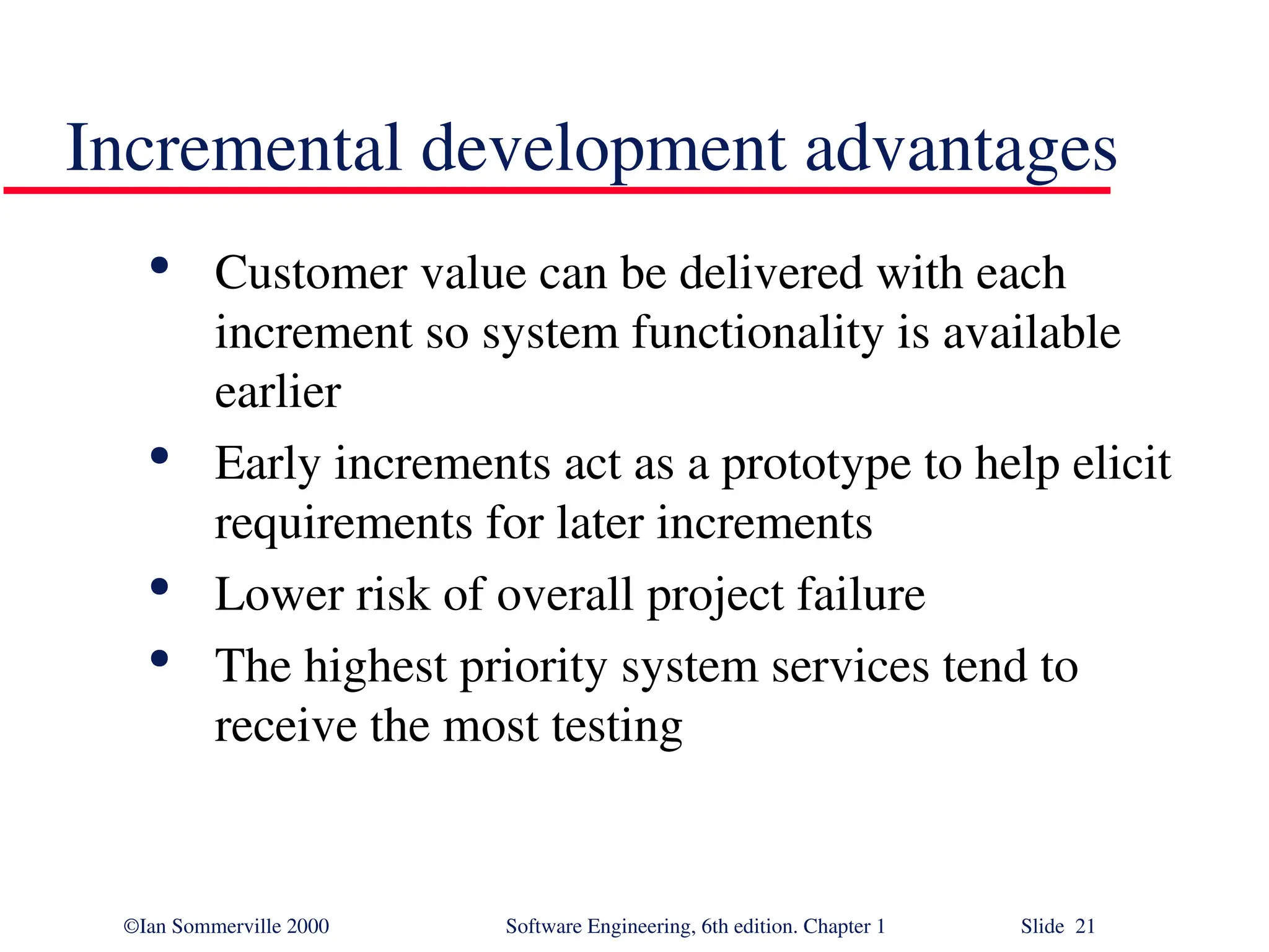 Incremental development advantages

• Customer value can be delivered with each increment so system functionality is available earlier

• Early increments act as a prototype to help elicit requirements for later increments

• Lower risk of overall project failure

• The highest priority system services tend to receive the most testing

©Ian Sommerville 2000 Software Engineering, 6th edition. Chapter 1 Slide 21